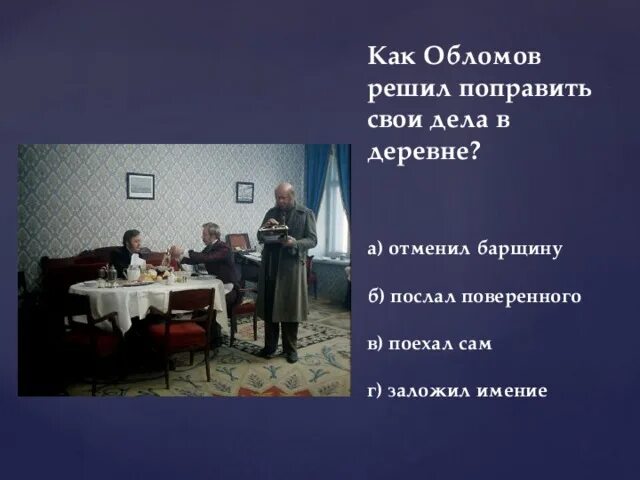 Как Обломов решил поправить свои дела в деревне?

а) отменил барщину

б) послал поверенного

в) поехал сам

г) заложил имение